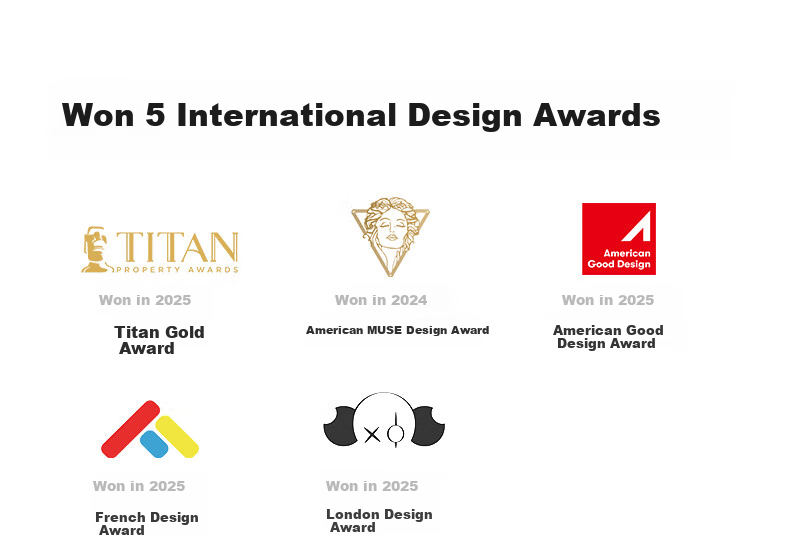 Won 5 International Design Awards

TITAN
PROPERTY AWARDS

Won in 2025

Titan Gold Award

Won in 2024

American MUSE Design Award

American Good Design

Won in 2025

American Good Design Award

Won in 2025

French Design Award

Won in 2025

London Design Award